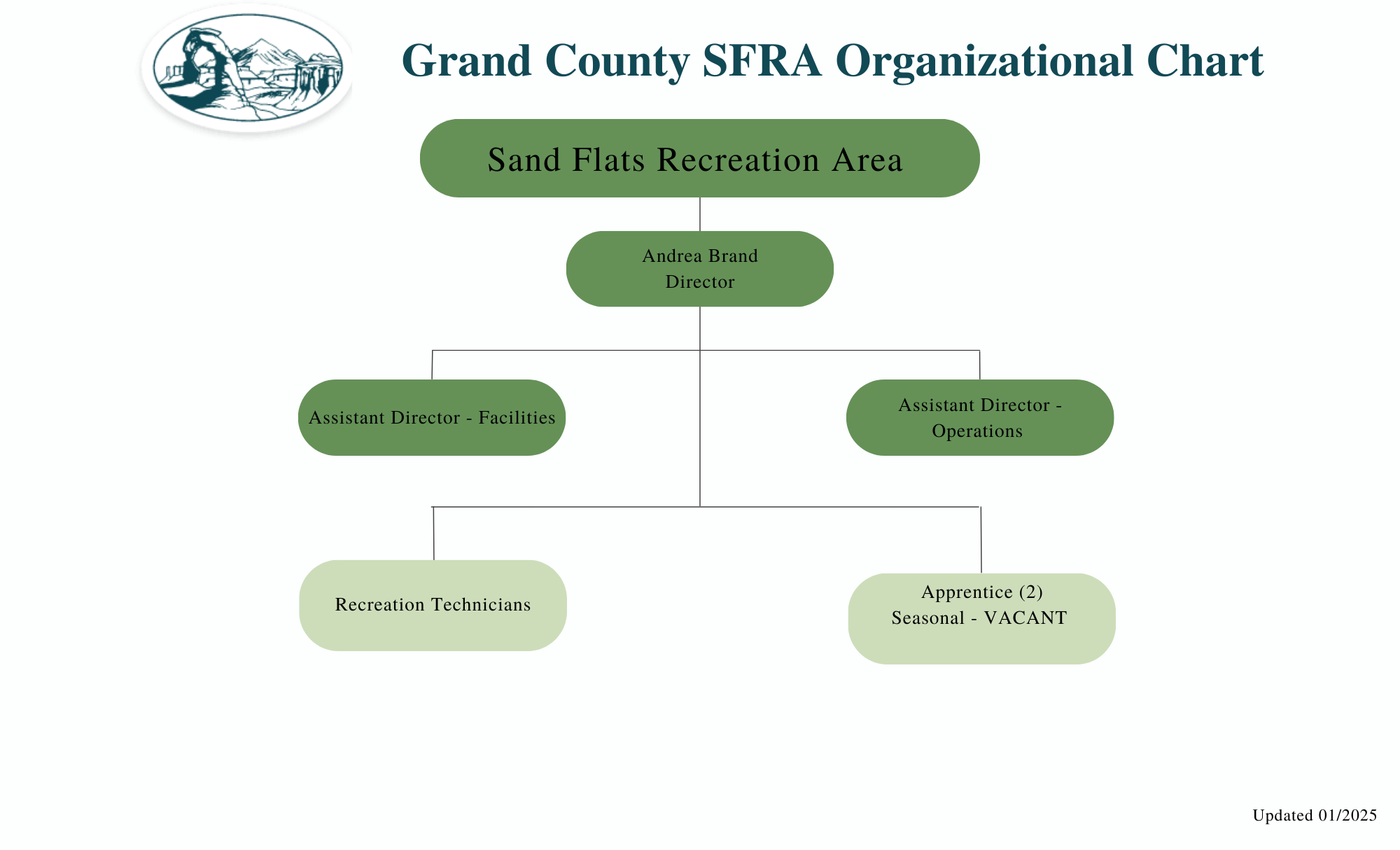 Grand County SFRA Organizational Chart

Sand Flats Recreation Area

Andrea Brand
Director

Assistant Director - Facilities

Assistant Director - Operations

Recreation Technicians

Apprentice (2)
Seasonal - VACANT

Updated 01/2025